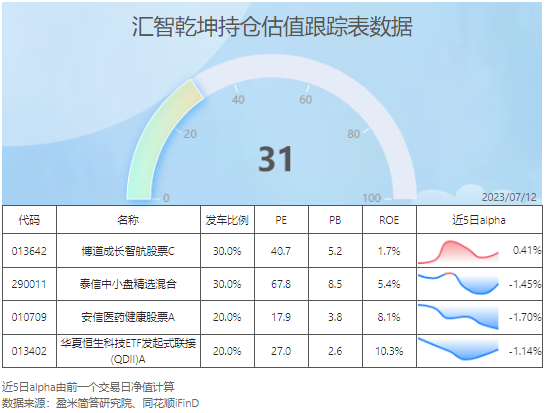 汇智乾坤持仓估值跟踪表数据

0
20
40
60
80
100
31
2023/07/12

| 代码 | 名称 | 发车比例 | PE | PB | ROE | 近5日alpha |
|---|---|---|---|---|---|---|
| 013642 | 博道成长智航股票C | 30.0% | 40.7 | 5.2 | 1.7% | 0.41% |
| 290011 | 泰信中小盘精选混合 | 30.0% | 67.8 | 8.5 | 5.4% | -1.45% |
| 010709 | 安信医药健康股票A | 20.0% | 17.9 | 3.8 | 8.1% | -1.70% |
| 013402 | 华夏恒生科技ETF发起式联接(QDII)A | 20.0% | 27.0 | 2.6 | 10.3% | -1.14% |

近5日alpha由前一个交易日净值计算
数据来源：盈米简答研究院、同花顺iFinD